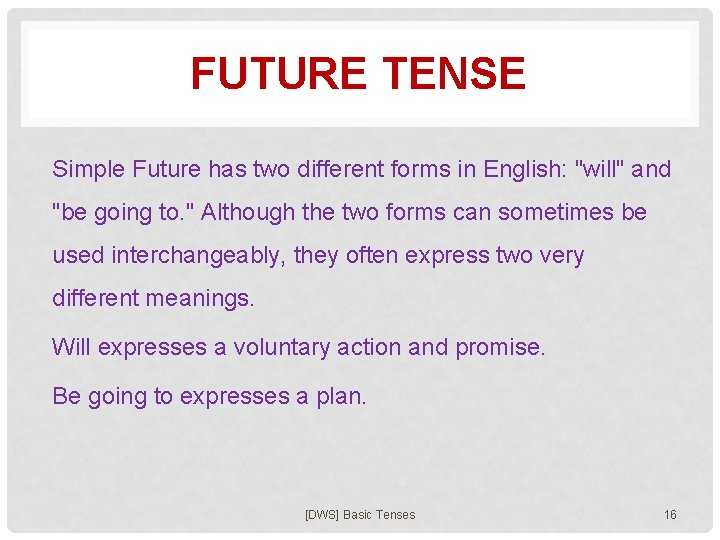 FUTURE TENSE

Simple Future has two different forms in English: "will" and "be going to." Although the two forms can sometimes be used interchangeably, they often express two very different meanings.

Will expresses a voluntary action and promise.

Be going to expresses a plan.

[DWS] Basic Tenses

16